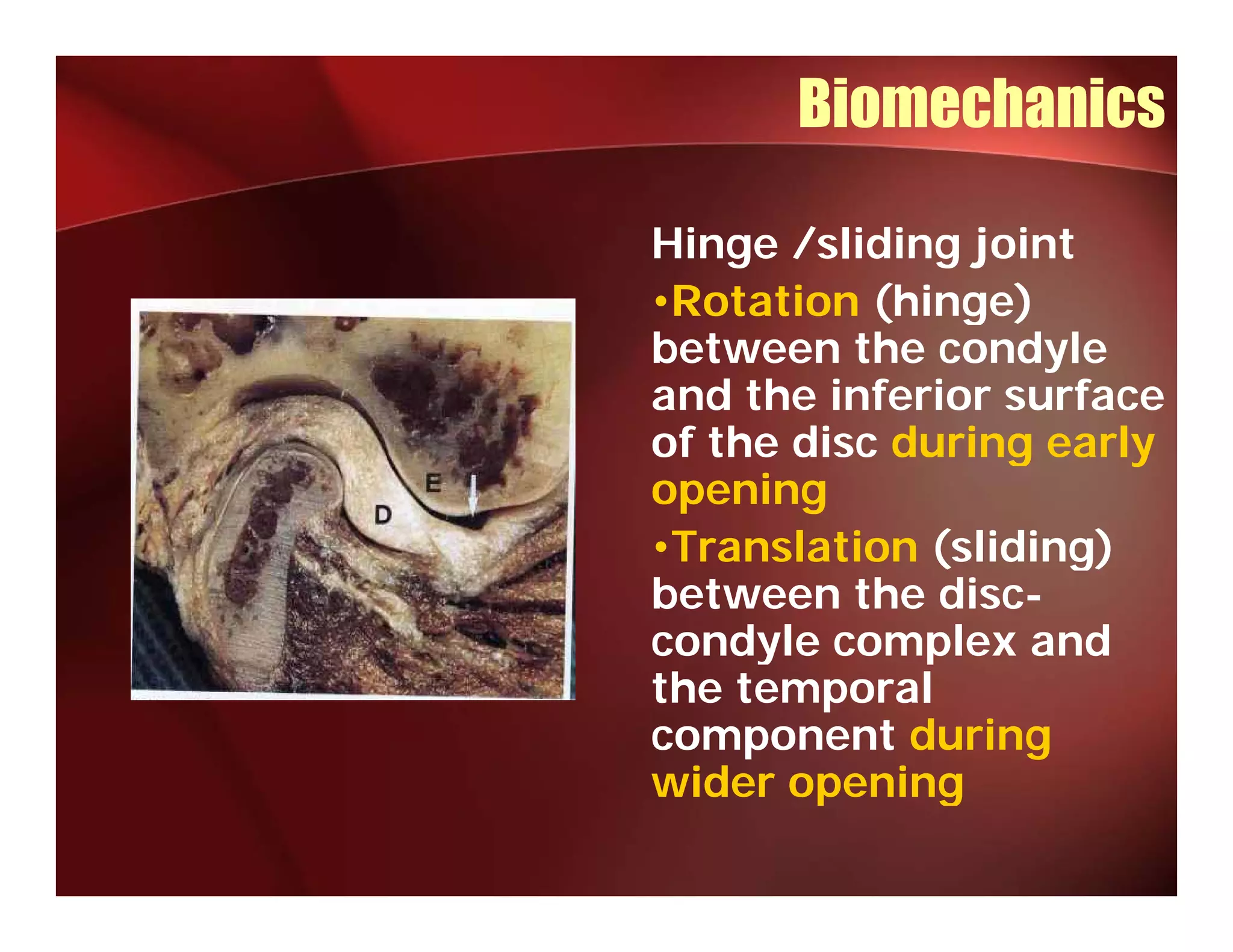 Biomechanics

E

D

Hinge /sliding joint

•Rotation (hinge) between the condyle and the inferior surface of the disc during early opening

•Translation (sliding) between the disc-condyle complex and the temporal component during wider opening